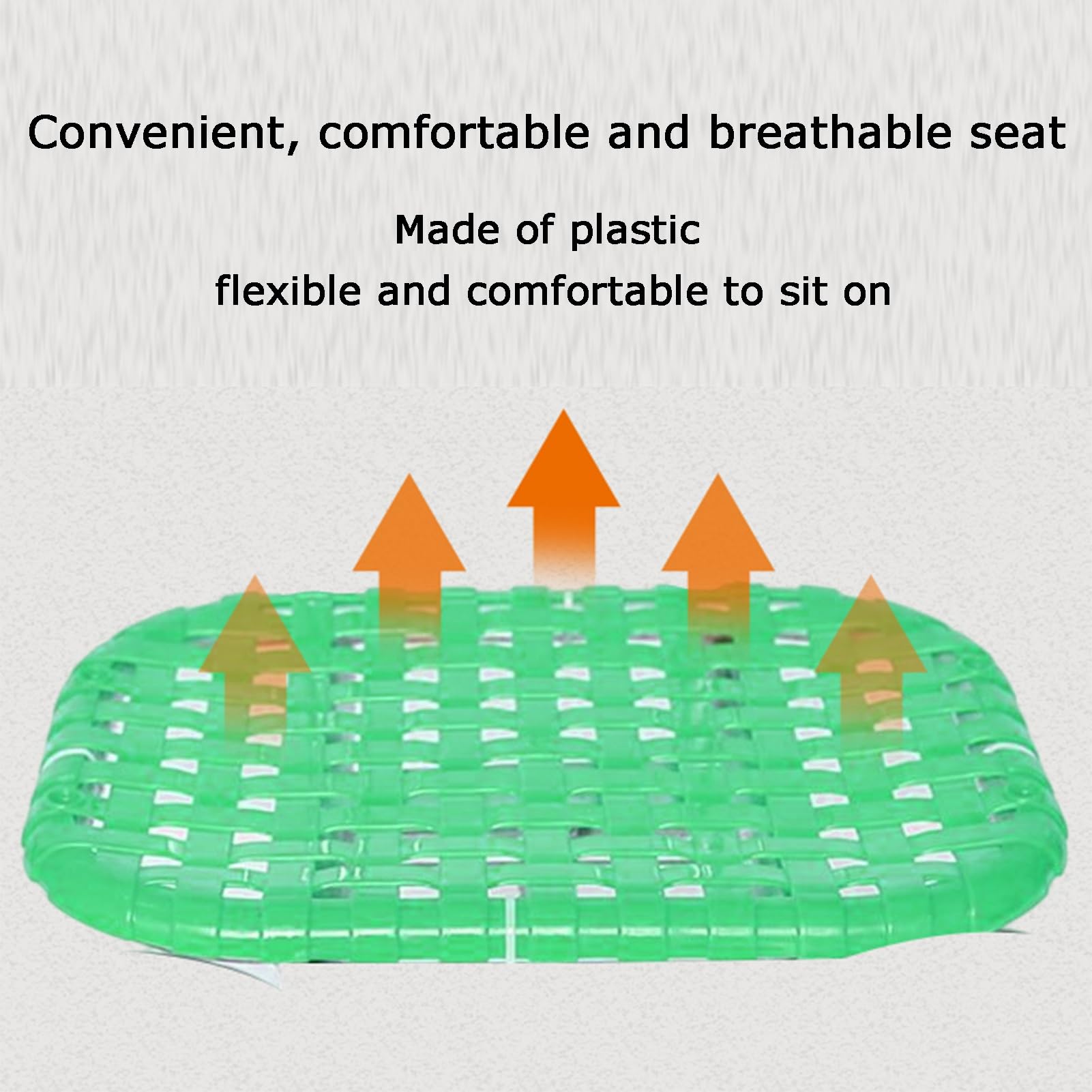 Convenient, comfortable and breathable seat

Made of plastic
flexible and comfortable to sit on